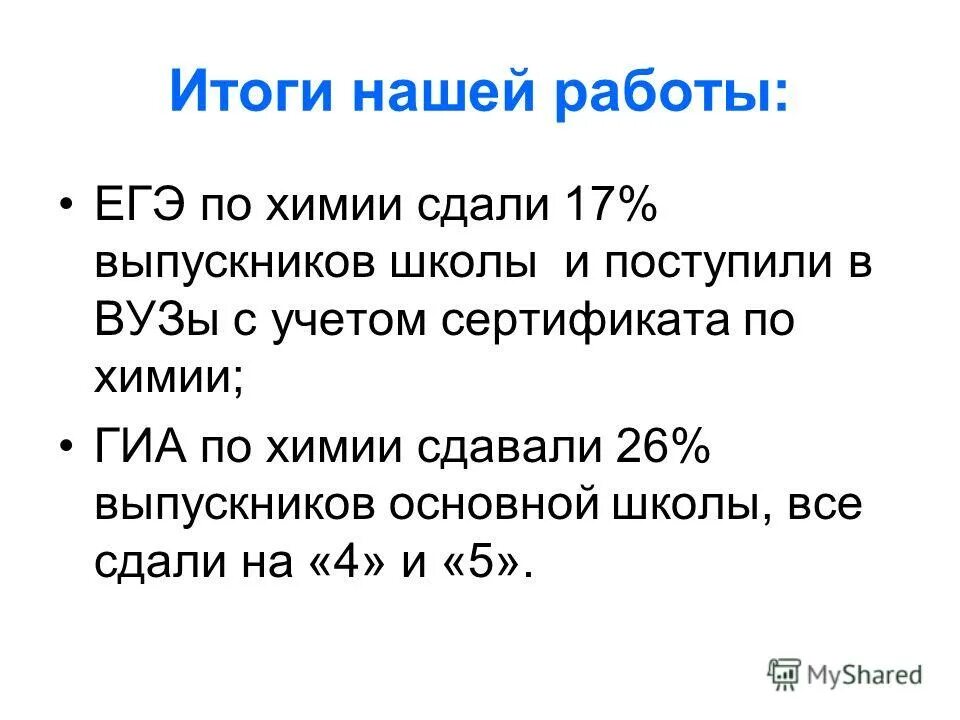 Итоги нашей работы:

• ЕГЭ по химии сдали 17% выпускников школы и поступили в ВУЗы с учетом сертификата по химии;

• ГИА по химии сдавали 26% выпускников основной школы, все сдали на «4» и «5».

MyShared